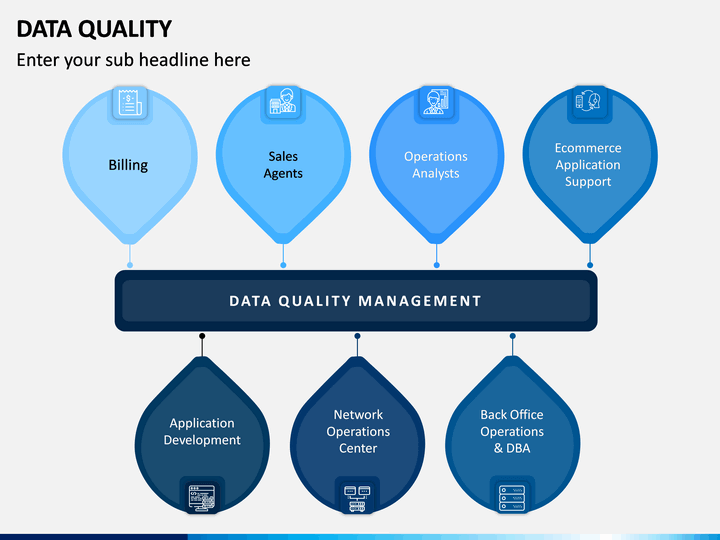 DATA QUALITY

Enter your sub headline here

Billing

Sales Agents

Operations Analysts

Ecommerce Application Support

DATA QUALITY MANAGEMENT

Application Development

Network Operations Center

Back Office Operations & DBA